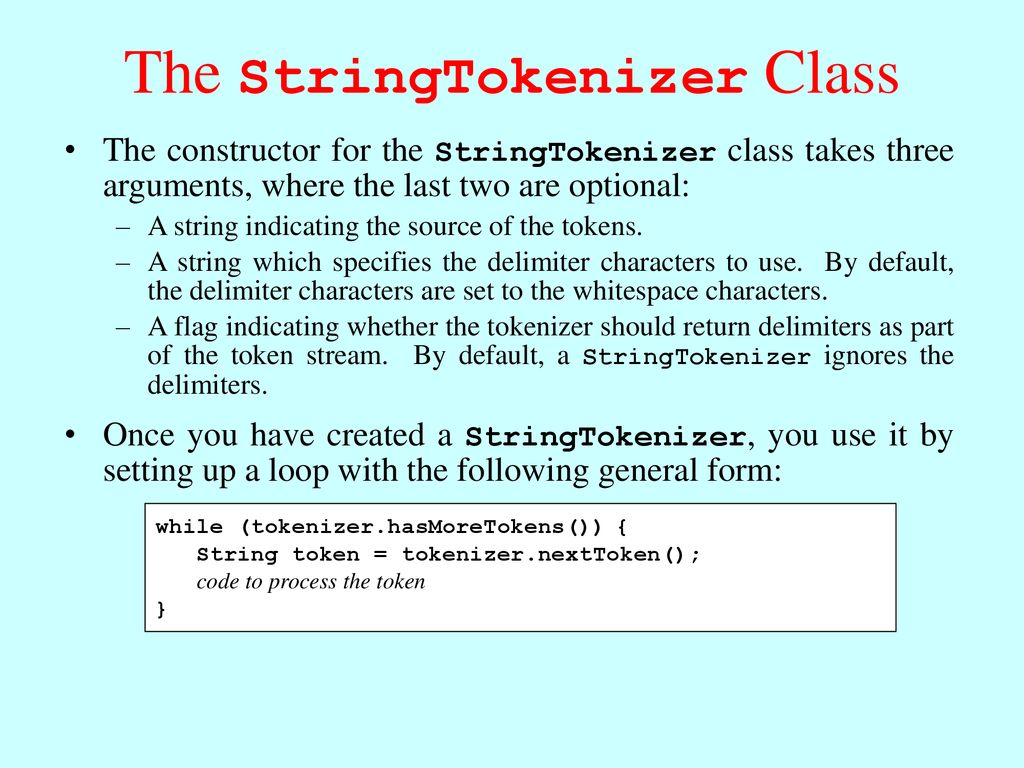 The StringTokenizer Class

• The constructor for the StringTokenizer class takes three arguments, where the last two are optional:

– A string indicating the source of the tokens.

– A string which specifies the delimiter characters to use. By default, the delimiter characters are set to the whitespace characters.

– A flag indicating whether the tokenizer should return delimiters as part of the token stream. By default, a StringTokenizer ignores the delimiters.

• Once you have created a StringTokenizer, you use it by setting up a loop with the following general form:

while (tokenizer.hasMoreTokens()) {
String token = tokenizer.nextToken();
code to process the token
}